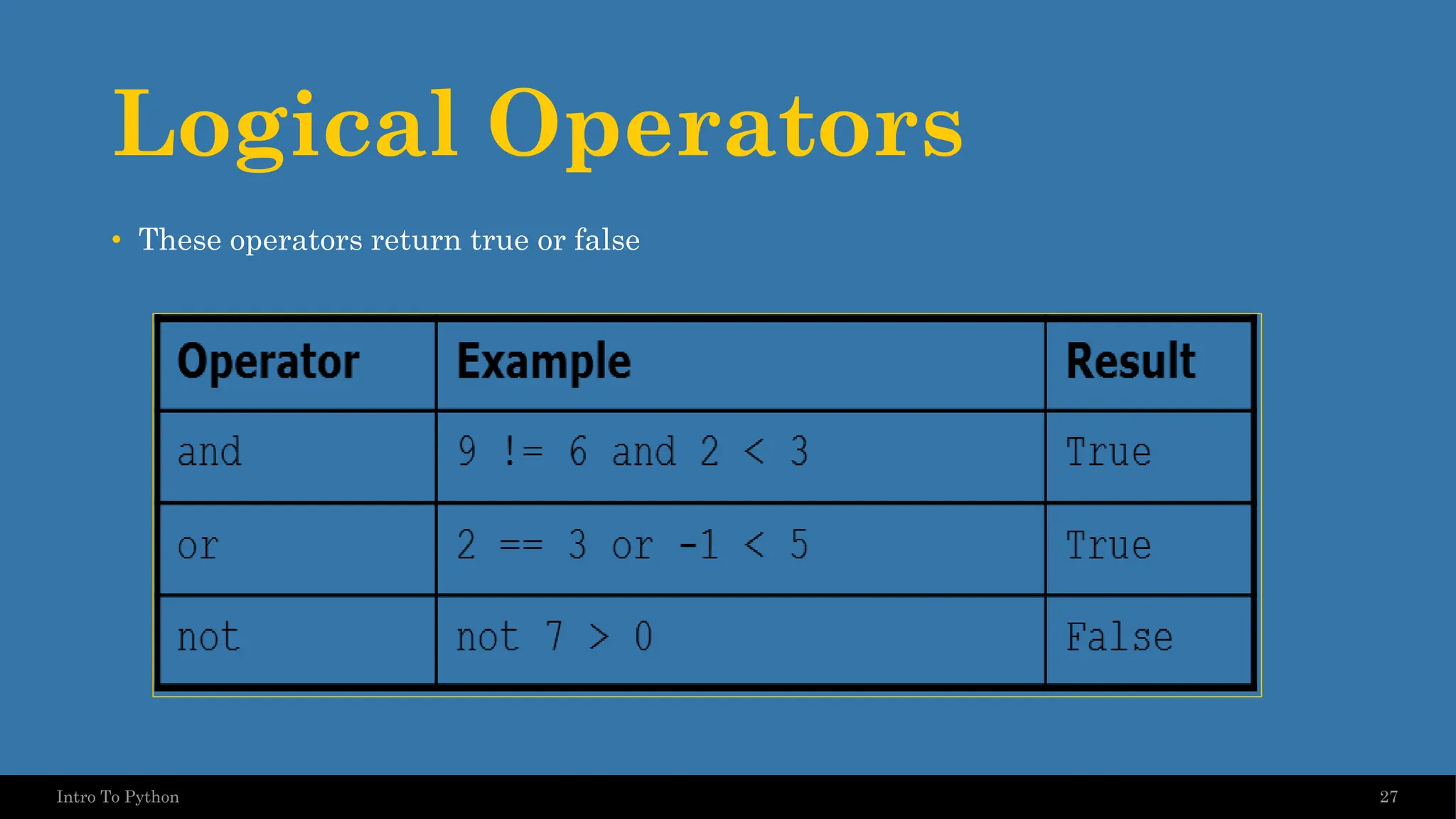 Logical Operators

• These operators return true or false

| Operator | Example | Result |
|---|---|---|
| and | 9 != 6 and 2 < 3 | True |
| or | 2 == 3 or -1 < 5 | True |
| not | not 7 > 0 | False |

Intro To Python

27